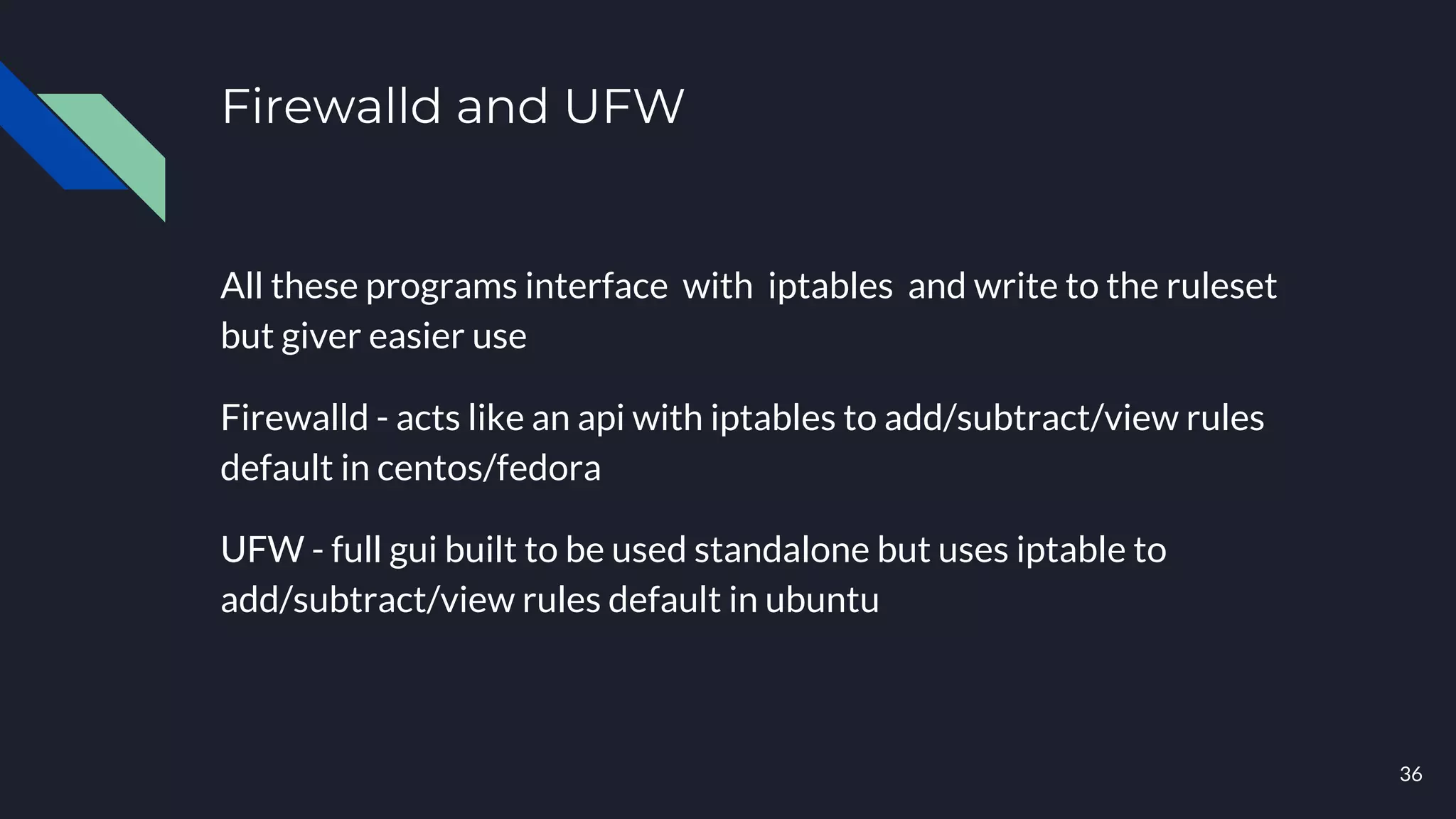 Firewalld and UFW

All these programs interface with iptables and write to the ruleset but giver easier use

Firewalld - acts like an api with iptables to add/subtract/view rules default in centos/fedora

UFW - full gui built to be used standalone but uses iptable to add/subtract/view rules default in ubuntu

36